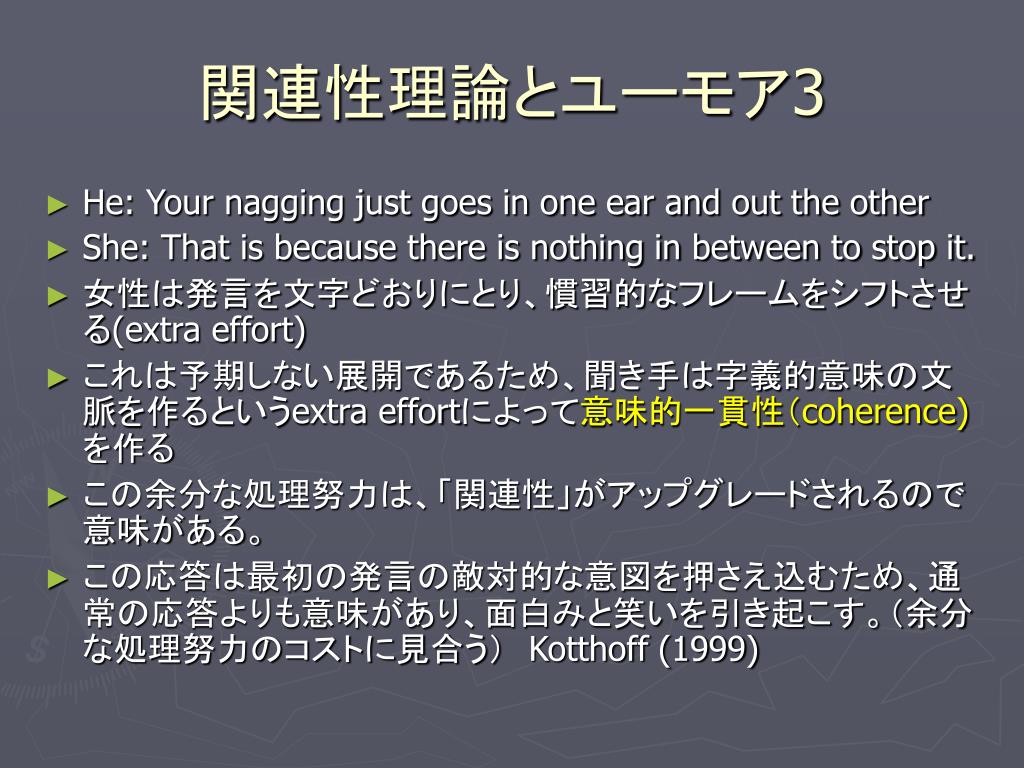 関連性理論とユーモア3

► He: Your nagging just goes in one ear and out the other

► She: That is because there is nothing in between to stop it.

► 女性は発言を文字どおりにとり、慣習的なフレームをシフトさせる(extra effort)

► これは予期しない展開であるため、聞き手は字義的意味の文脈を作るというextra effortによって意味的一貫性(coherence)を作る

► この余分な処理努力は、「関連性」がアップグレードされるので意味がある。

► この応答は最初の発言の敵対的な意図を押さえ込むため、通常の応答よりも意味があり、面白みと笑いを引き起こす。(余分な処理努力のコストに見合う) Kotthoff (1999)